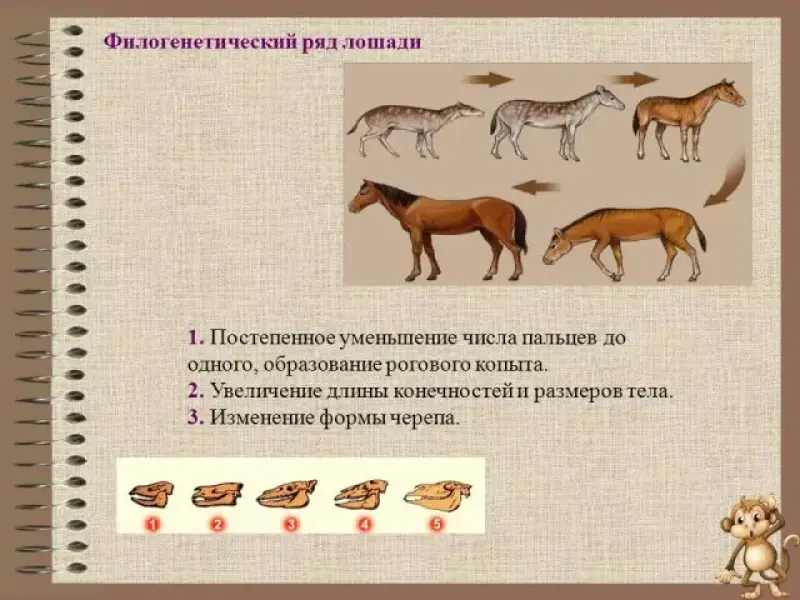 Филогенетический ряд лошади

1. Постепенное уменьшение числа пальцев до одного, образование рогового копыта.
2. Увеличение длины конечностей и размеров тела.
3. Изменение формы черепа.

1
2
3
4
5